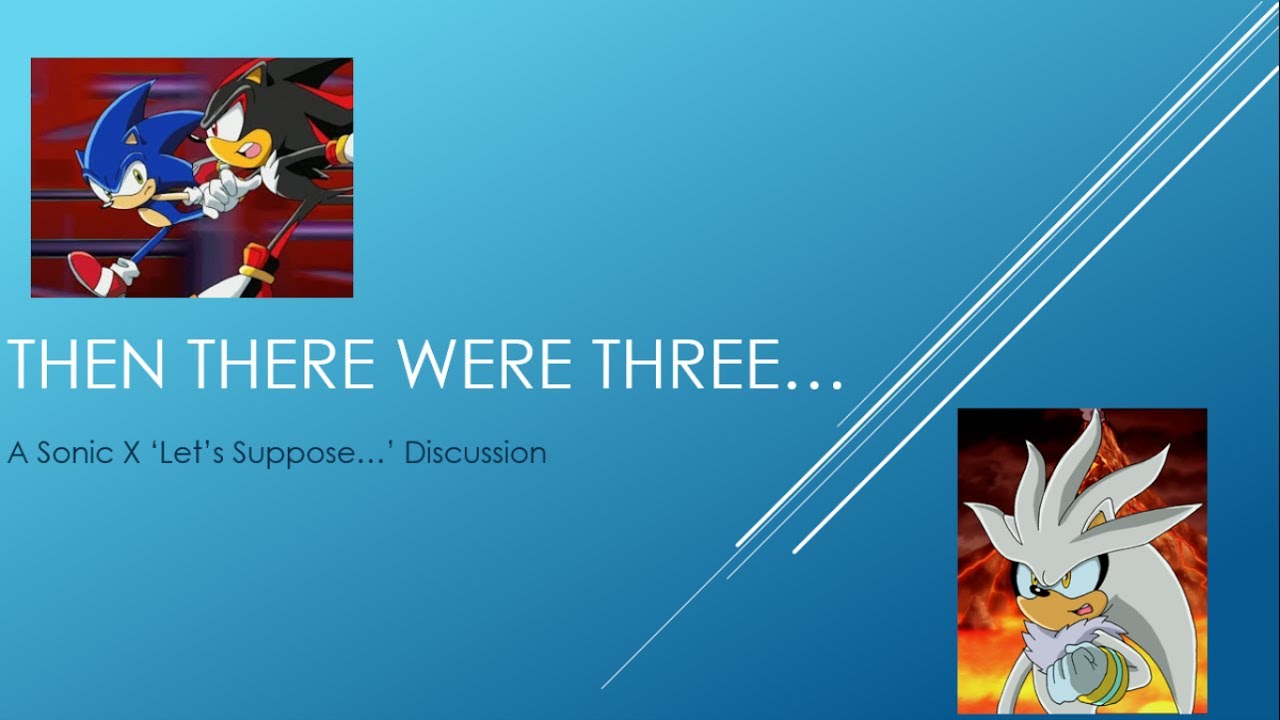 THEN THERE WERE THREE…

A Sonic X ‘Let’s Suppose…’ Discussion